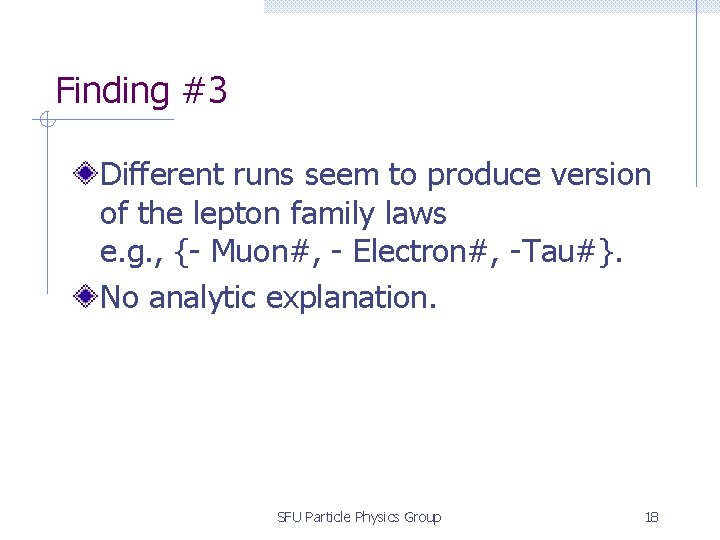 Finding #3

Different runs seem to produce version of the lepton family laws
e.g., {- Muon#, - Electron#, -Tau#}.

No analytic explanation.

SFU Particle Physics Group

18